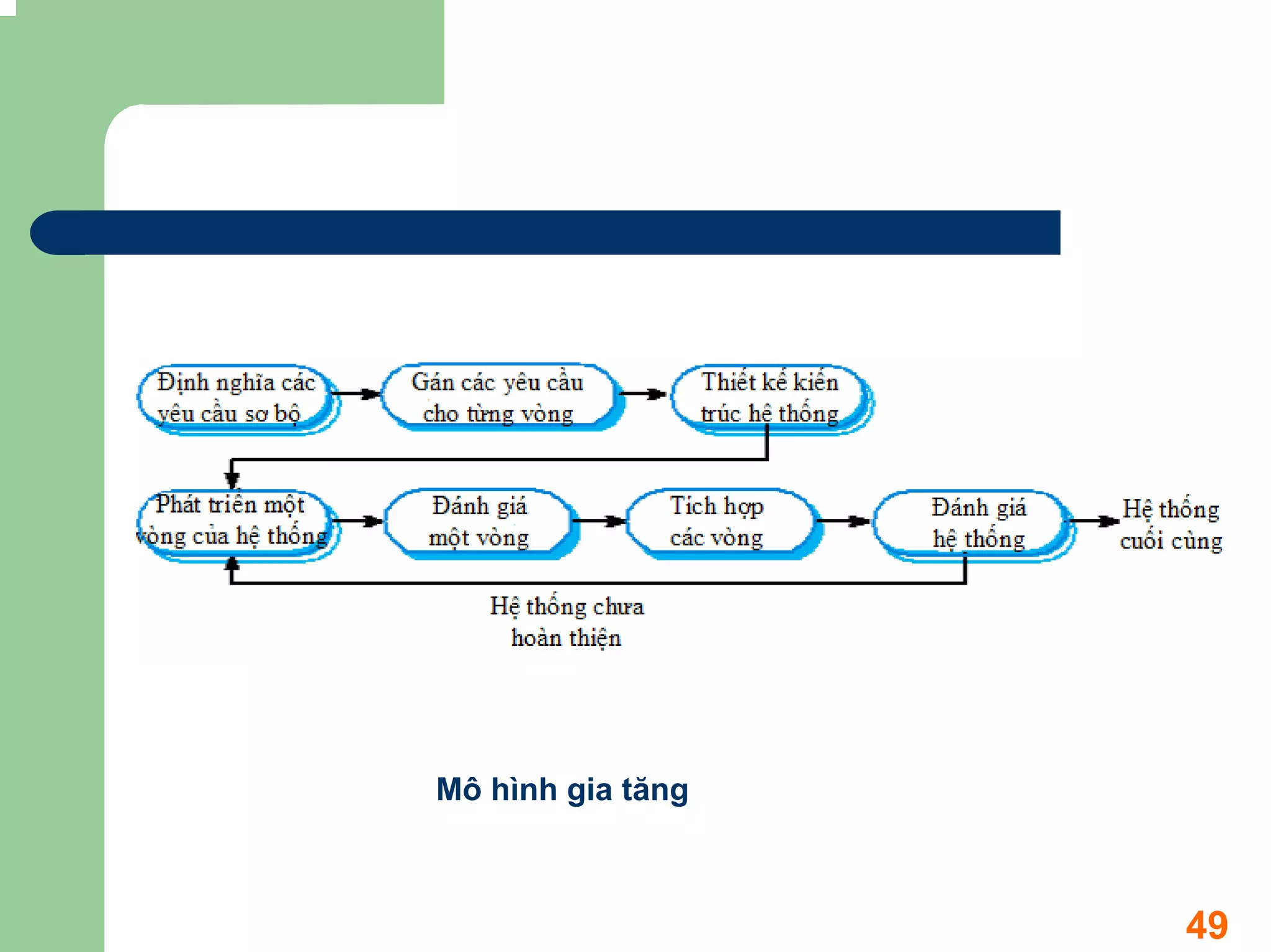 Định nghĩa các yêu cầu sơ bộ

Gán các yêu cầu cho từng vòng

Thiết kế kiến trúc hệ thống

Phát triển một vòng của hệ thống

Đánh giá một vòng

Tích hợp các vòng

Đánh giá hệ thống

Hệ thống cuối cùng

Hệ thống chưa hoàn thiện

Mô hình gia tăng

49